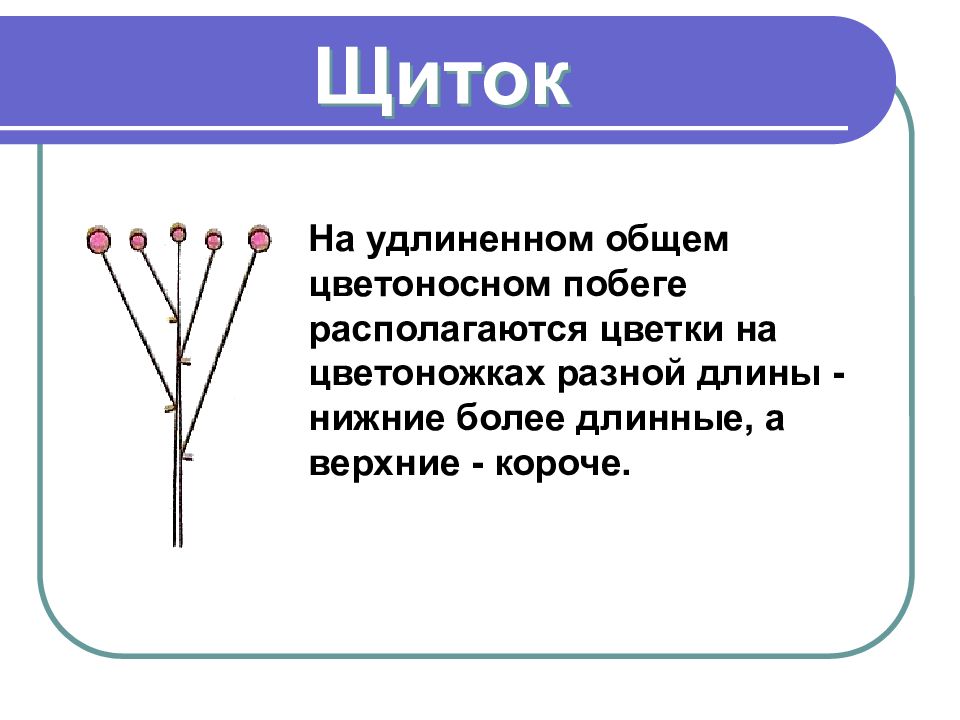 Щиток

На удлиненном общем цветоносном побеге располагаются цветки на цветоножках разной длины - нижние более длинные, а верхние - короче.